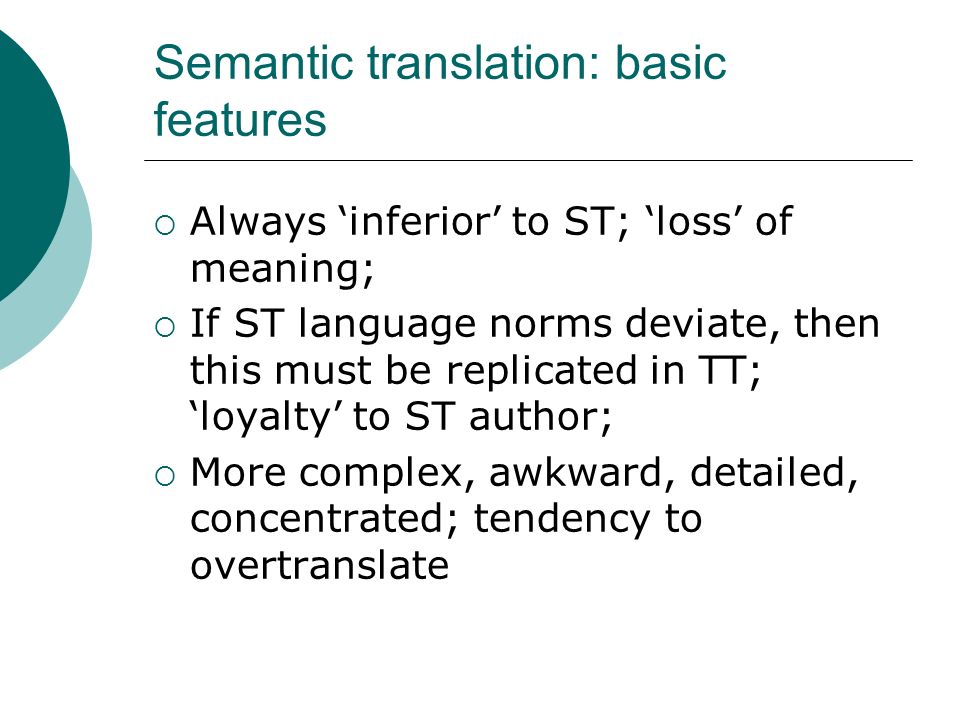 Semantic translation: basic features

○ Always ‘inferior’ to ST; ‘loss’ of meaning;
○ If ST language norms deviate, then this must be replicated in TT; ‘loyalty’ to ST author;
○ More complex, awkward, detailed, concentrated; tendency to overtranslate